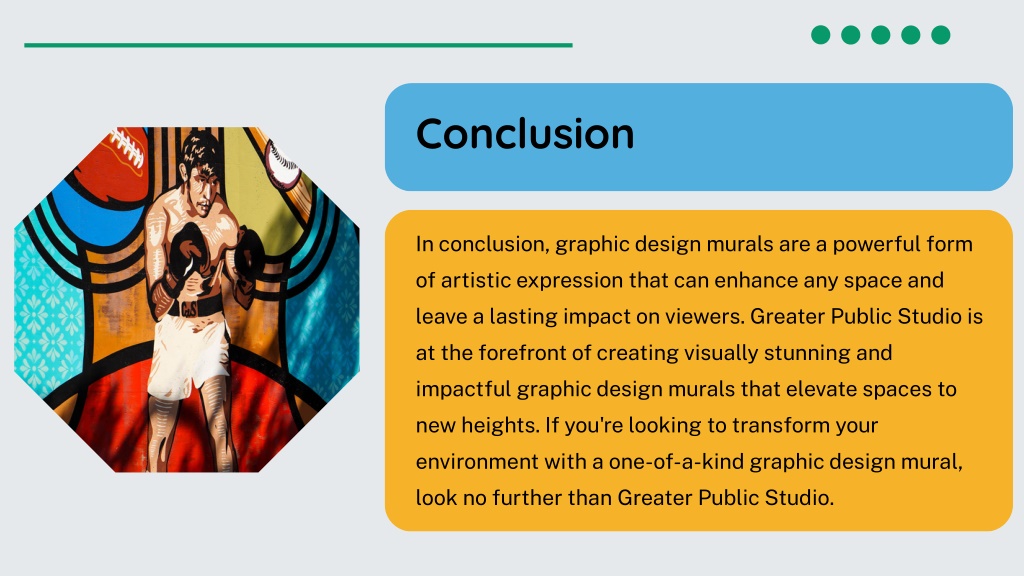 Conclusion

In conclusion, graphic design murals are a powerful form of artistic expression that can enhance any space and leave a lasting impact on viewers. Greater Public Studio is at the forefront of creating visually stunning and impactful graphic design murals that elevate spaces to new heights. If you're looking to transform your environment with a one-of-a-kind graphic design mural, look no further than Greater Public Studio.